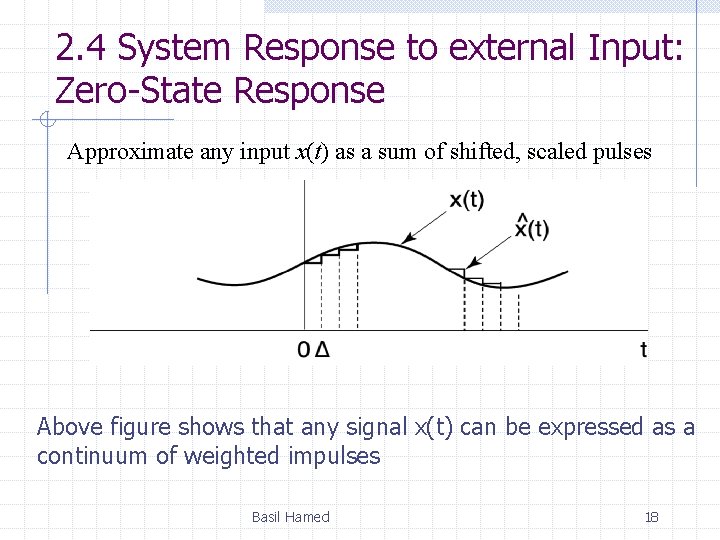 2.4 System Response to external Input: Zero-State Response

Approximate any input $x(t)$ as a sum of shifted, scaled pulses

x(t)

$\hat{x}(t)$

0 Δ

t

Above figure shows that any signal x(t) can be expressed as a continuum of weighted impulses

Basil Hamed

18